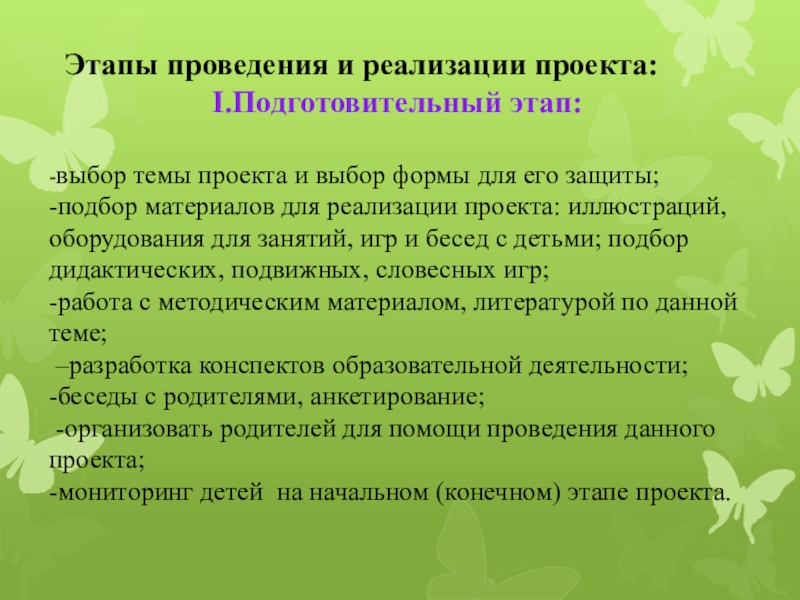 Этапы проведения и реализации проекта:
I.Подготовительный этап:

-выбор темы проекта и выбор формы для его защиты;
-подбор материалов для реализации проекта: иллюстраций, оборудования для занятий, игр и бесед с детьми; подбор дидактических, подвижных, словесных игр;
-работа с методическим материалом, литературой по данной теме;
–разработка конспектов образовательной деятельности;
-беседы с родителями, анкетирование;
-организовать родителей для помощи проведения данного проекта;
-мониторинг детей на начальном (конечном) этапе проекта.